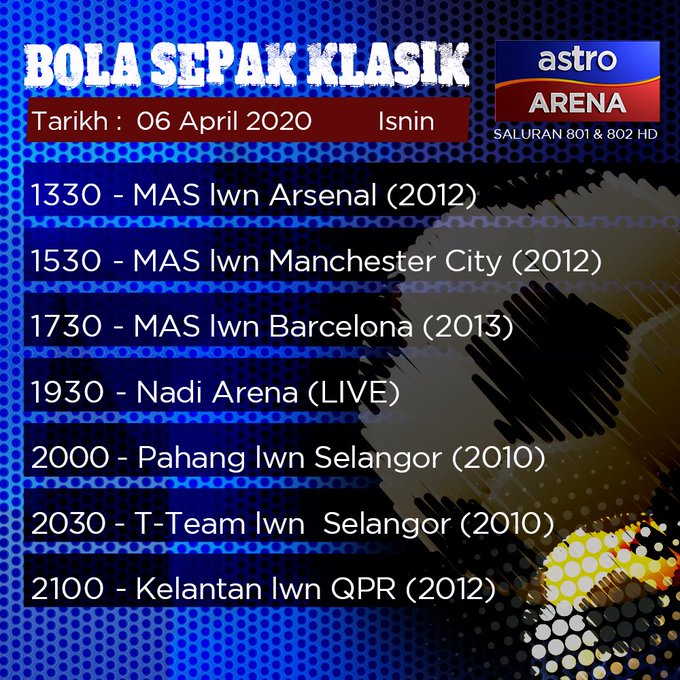 BOLA SEPAK KLASIK

astro ARENA
SALURAN 801 & 802 HD

Tarikh : 06 April 2020 Isnin

1330 - MAS lwn Arsenal (2012)

1530 - MAS lwn Manchester City (2012)

1730 - MAS lwn Barcelona (2013)

1930 - Nadi Arena (LIVE)

2000 - Pahang lwn Selangor (2010)

2030 - T-Team lwn Selangor (2010)

2100 - Kelantan lwn QPR (2012)